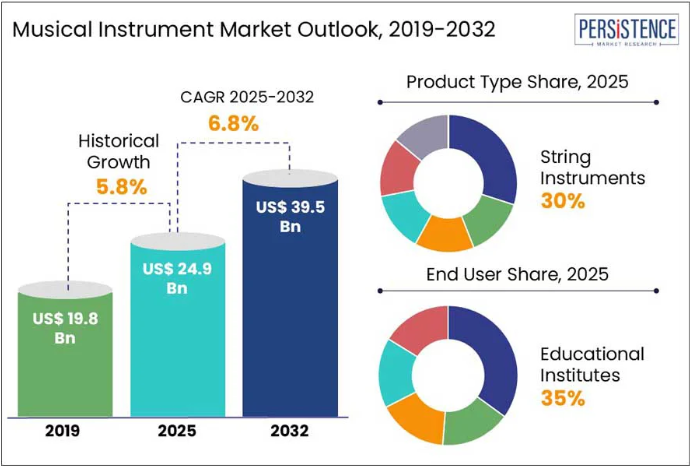 Musical Instrument Market Outlook, 2019-2032

PERSISTENCE
MARKET RESEARCH

CAGR 2025-2032
6.8%

Historical Growth
5.8%

US$ 19.8 Bn

US$ 24.9 Bn

US$ 39.5 Bn

2019

2025

2032

Product Type Share, 2025

String Instruments
30%

End User Share, 2025

Educational Institutes
35%